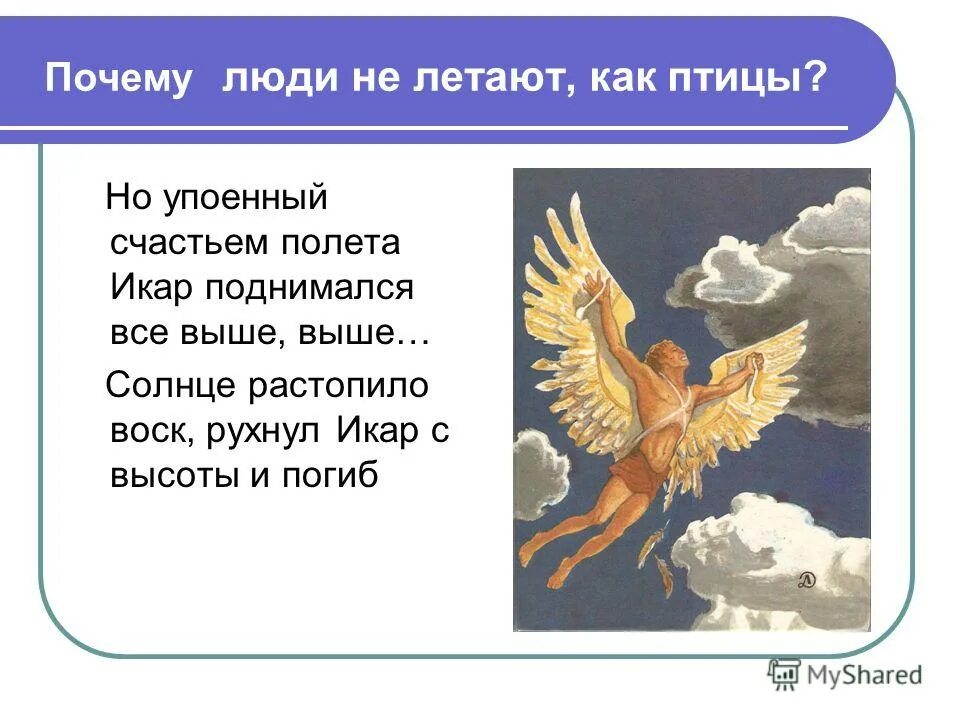 Почему люди не летают, как птицы?

Но упоенный счастьем полета Икар поднимался все выше, выше…

Солнце растопило воск, рухнул Икар с высоты и погиб

MyShared